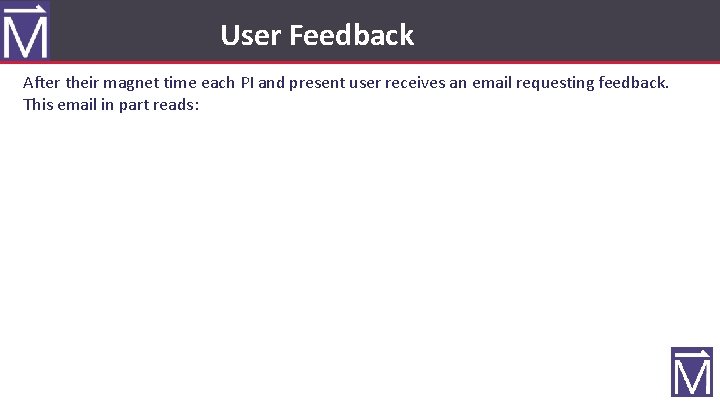 M

User Feedback

After their magnet time each PI and present user receives an email requesting feedback. This email in part reads:

M